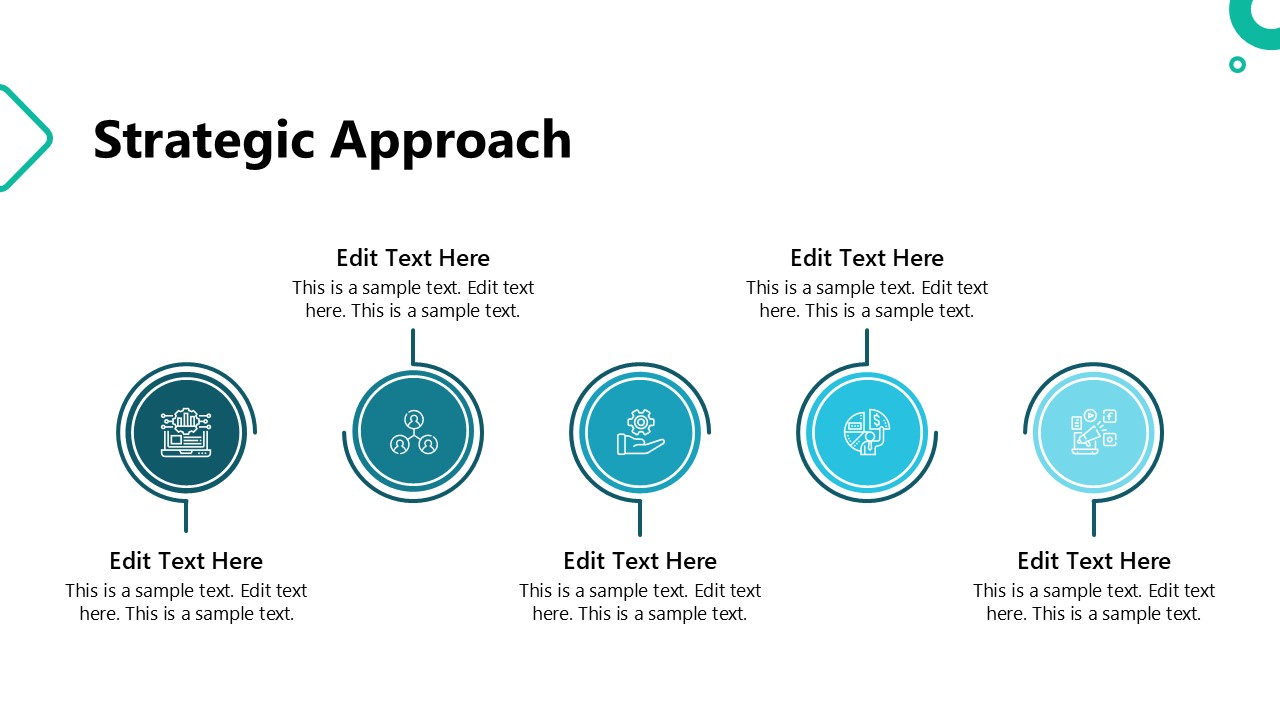 Strategic Approach

Edit Text Here
This is a sample text. Edit text here. This is a sample text.

Edit Text Here
This is a sample text. Edit text here. This is a sample text.

Edit Text Here
This is a sample text. Edit text here. This is a sample text.

Edit Text Here
This is a sample text. Edit text here. This is a sample text.

Edit Text Here
This is a sample text. Edit text here. This is a sample text.